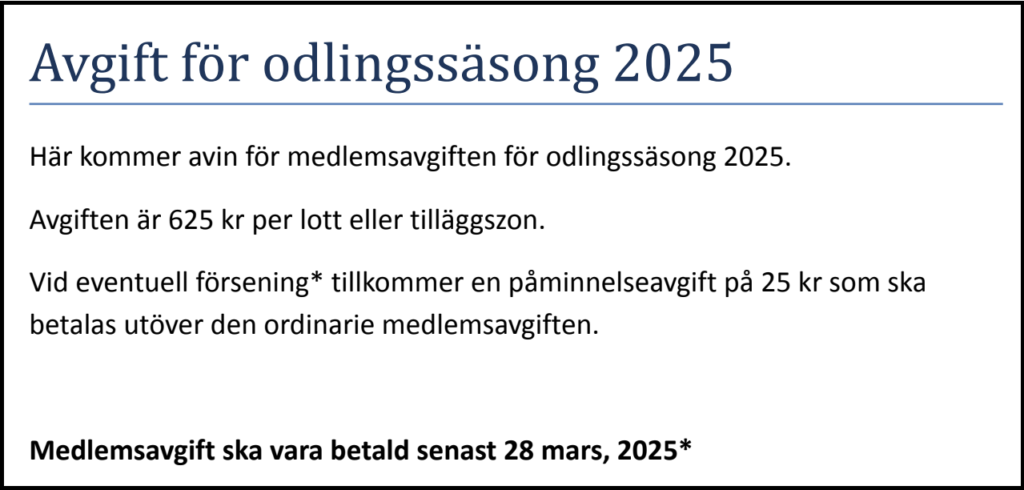 Avgift för odlingssäsong 2025

Här kommer avin för medlemsavgiften för odlingssäsong 2025.

Avgiften är 625 kr per lott eller tilläggszon.

Vid eventuell försening* tillkommer en påminnelseavgift på 25 kr som ska betalas utöver den ordinarie medlemsavgiften.

Medlemsavgift ska vara betald senast 28 mars, 2025*